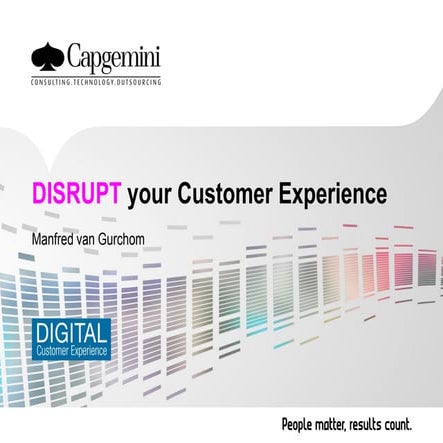 Capgemini
CONSULTING.TECHNOLOGY.OUTSOURCING

DISRUPT your Customer Experience

Manfred van Gurchom

DIGITAL
Customer Experience

People matter, results count.